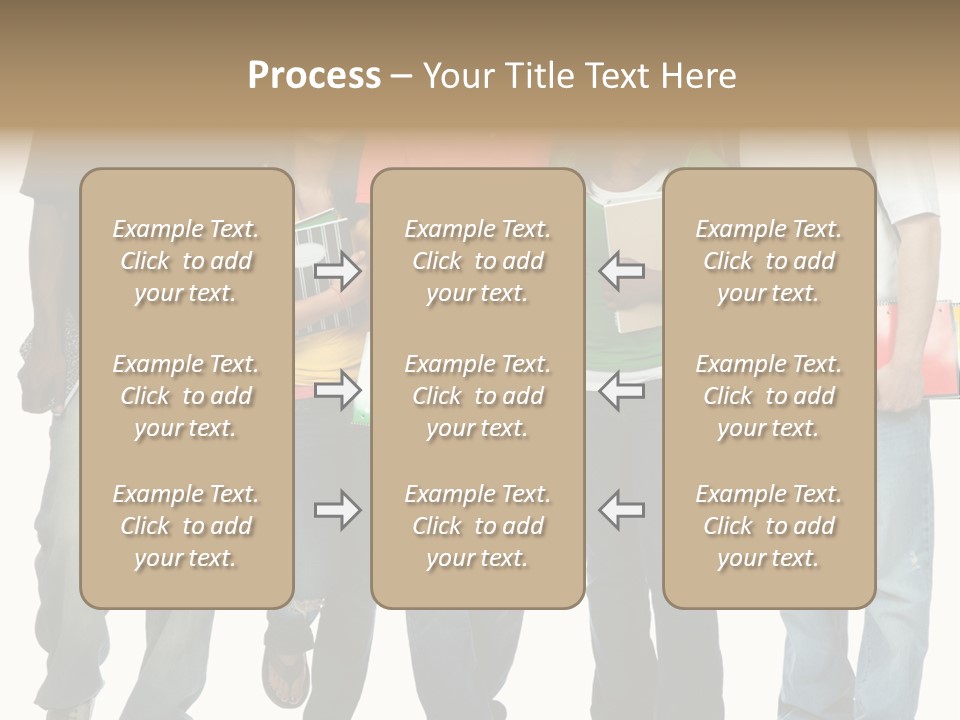 Process – Your Title Text Here

Example Text. Click to add your text.

Example Text. Click to add your text.

Example Text. Click to add your text.

Example Text. Click to add your text.

Example Text. Click to add your text.

Example Text. Click to add your text.

Example Text. Click to add your text.

Example Text. Click to add your text.

Example Text. Click to add your text.